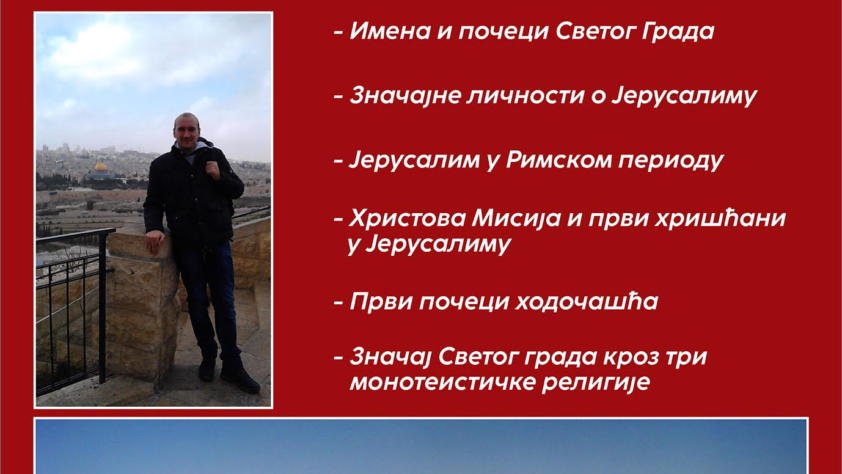 - Имена и почеци Светог Града

- Значајне личности о Јерусалиму

- Јерусалим у Римском периоду

- Христова Мисија и први хришћани у Јерусалиму

- Први почеци ходочашћа

- Значај Светог града кроз три монотеистичке религије